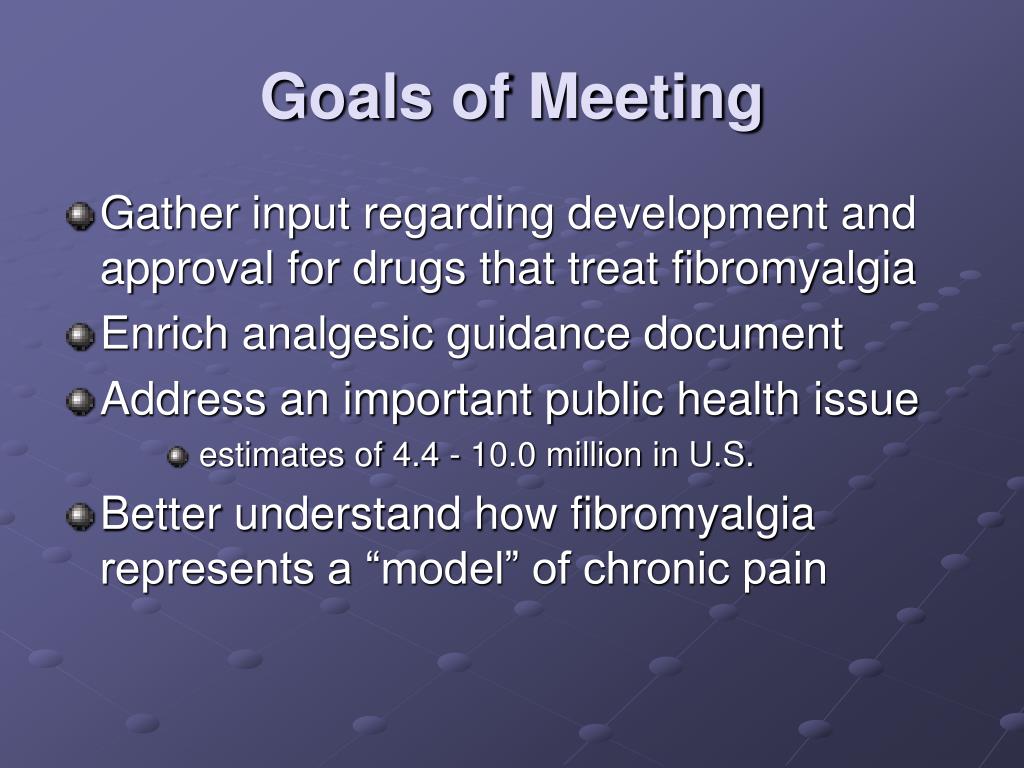 Goals of Meeting

Gather input regarding development and approval for drugs that treat fibromyalgia

Enrich analgesic guidance document

Address an important public health issue

estimates of 4.4 - 10.0 million in U.S.

Better understand how fibromyalgia represents a “model” of chronic pain